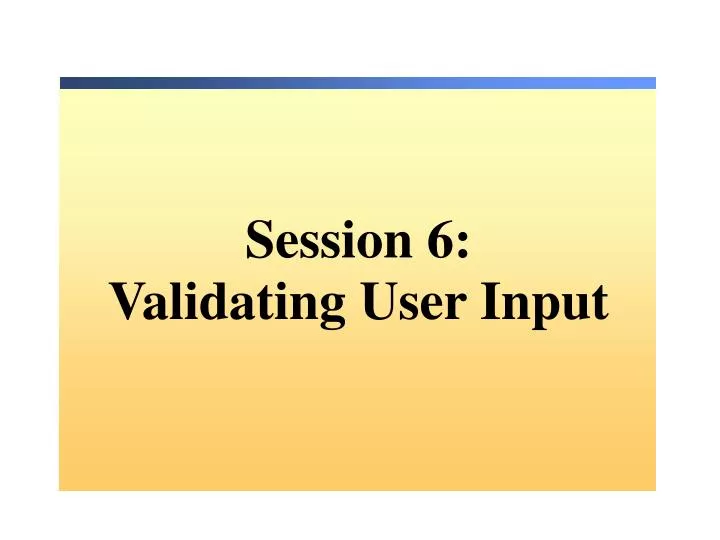 Session 6:
Validating User Input